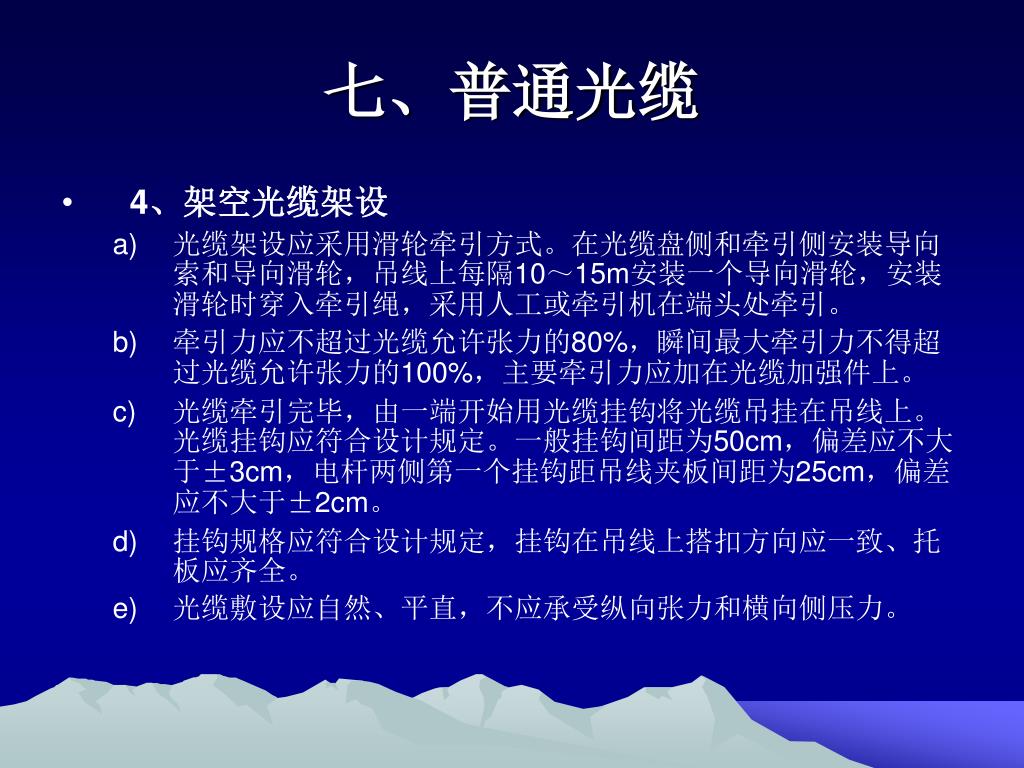 七、普通光缆

• 4、架空光缆架设

a) 光缆架设应采用滑轮牵引方式。在光缆盘侧和牵引侧安装导向索和导向滑轮，吊线上每隔10～15m安装一个导向滑轮，安装滑轮时穿入牵引绳，采用人工或牵引机在端头处牵引。

b) 牵引力应不超过光缆允许张力的80%，瞬间最大牵引力不得超过光缆允许张力的100%，主要牵引力应加在光缆加强件上。

c) 光缆牵引完毕，由一端开始用光缆挂钩将光缆吊挂在吊线上。光缆挂钩应符合设计规定。一般挂钩间距为50cm，偏差应不大于±3cm，电杆两侧第一个挂钩距吊线夹板间距为25cm，偏差应不大于±2cm。

d) 挂钩规格应符合设计规定，挂钩在吊线上搭扣方向应一致、托板应齐全。

e) 光缆敷设应自然、平直，不应承受纵向张力和横向侧压力。